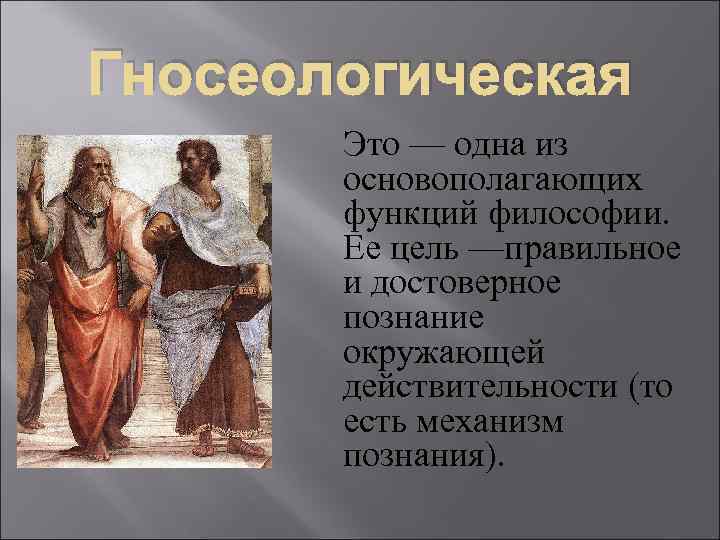 Гносеологическая

Это — одна из основополагающих функций философии. Ее цель —правильное и достоверное познание окружающей действительности (то есть механизм познания).